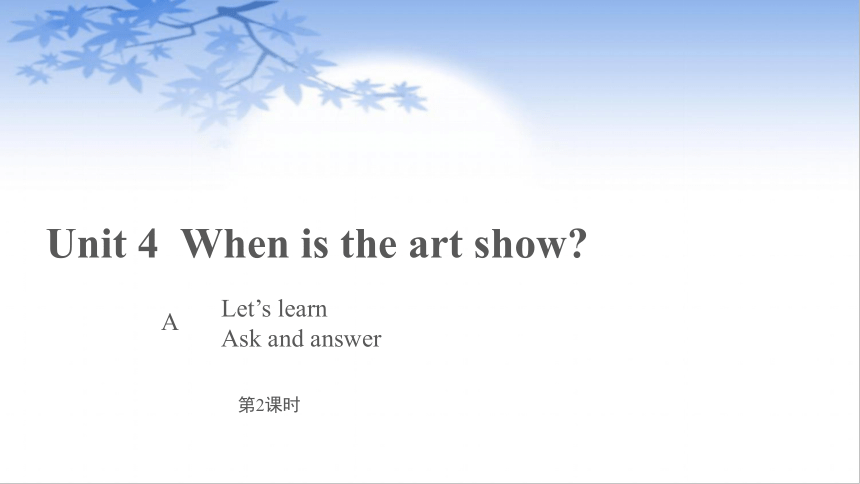 Unit 4 When is the art show?

A

Let’s learn
Ask and answer

第2课时